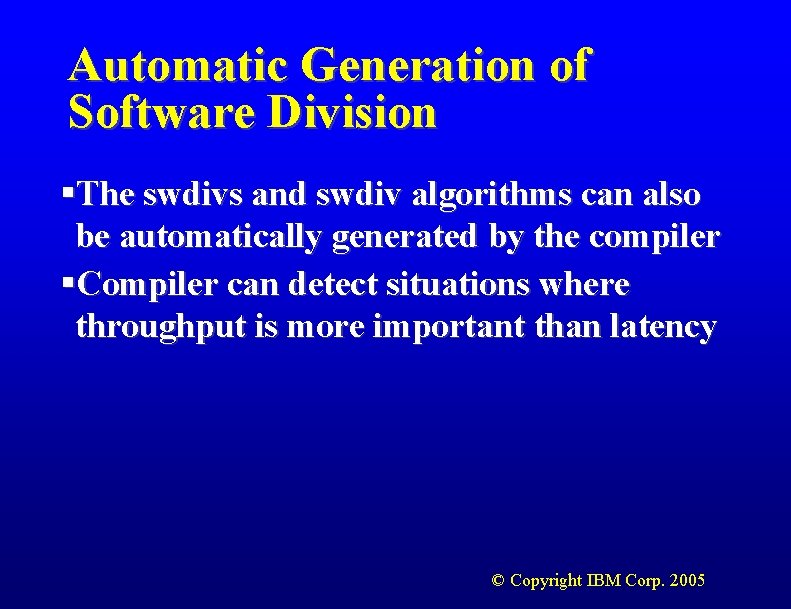 Automatic Generation of Software Division

▪The swdivs and swdiv algorithms can also be automatically generated by the compiler

▪Compiler can detect situations where throughput is more important than latency

© Copyright IBM Corp. 2005